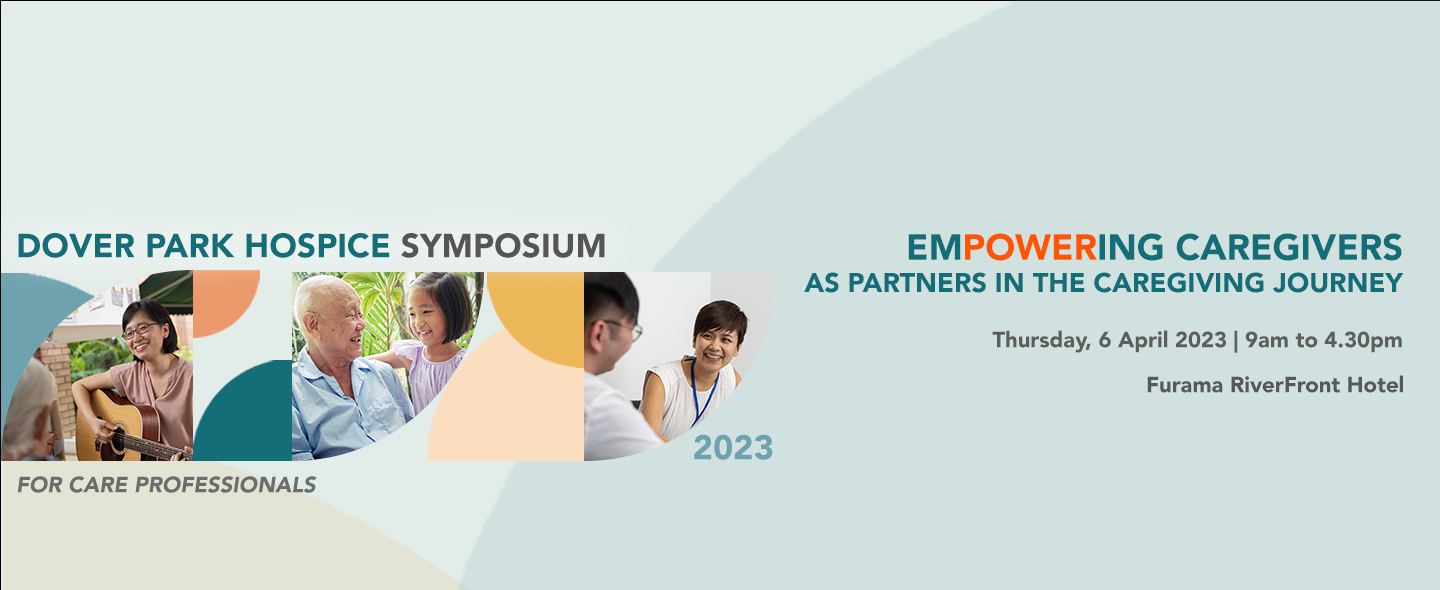 DOVER PARK HOSPICE SYMPOSIUM

2023

FOR CARE PROFESSIONALS

EMPOWERING CAREGIVERS
AS PARTNERS IN THE CAREGIVING JOURNEY

Thursday, 6 April 2023 | 9am to 4.30pm

Furama RiverFront Hotel